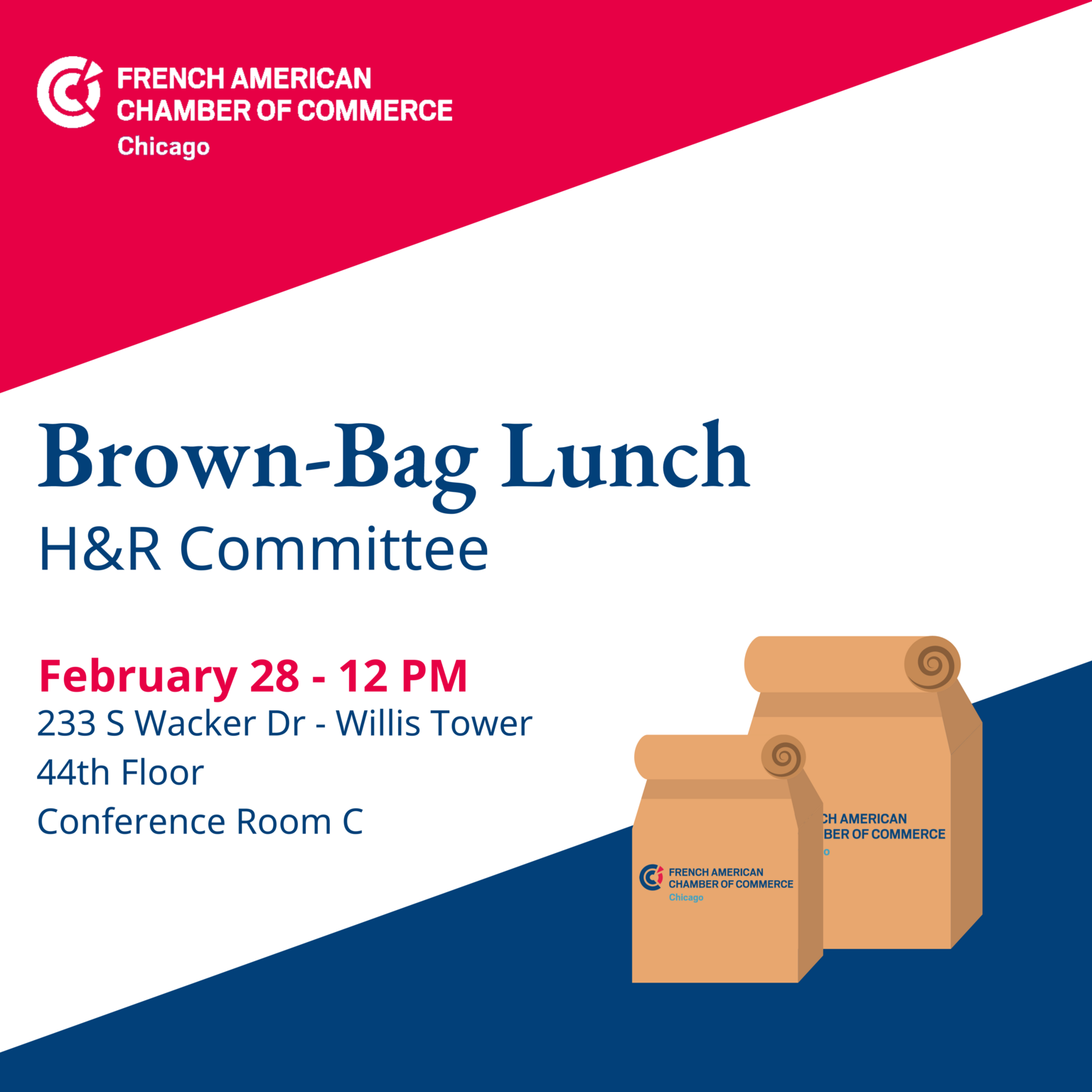 FRENCH AMERICAN
CHAMBER OF COMMERCE
Chicago

Brown-Bag Lunch
H&R Committee

February 28 - 12 PM
233 S Wacker Dr - Willis Tower
44th Floor
Conference Room C

CH AMERICAN
BER OF COMMERCE
o

FRENCH AMERICAN
CHAMBER OF COMMERCE
Chicago